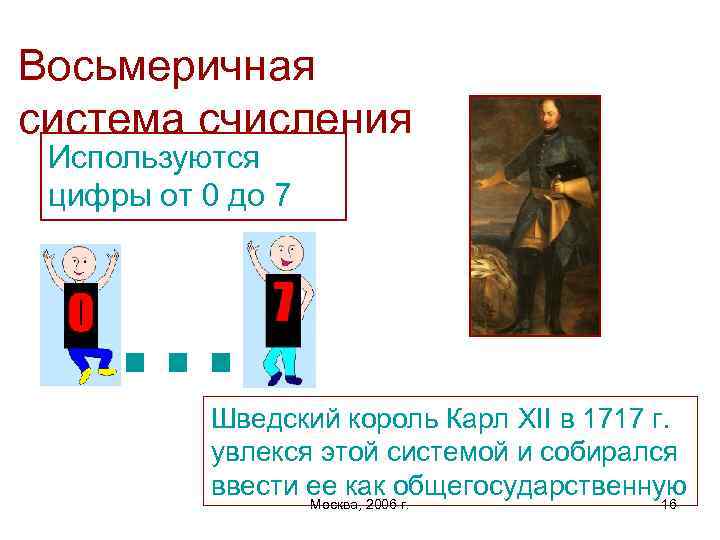 Восьмеричная система счисления

Используются цифры от 0 до 7

0

7

Шведский король Карл XII в 1717 г. увлекся этой системой и собирался ввести ее как общегосударственную

Москва, 2006 г.

16